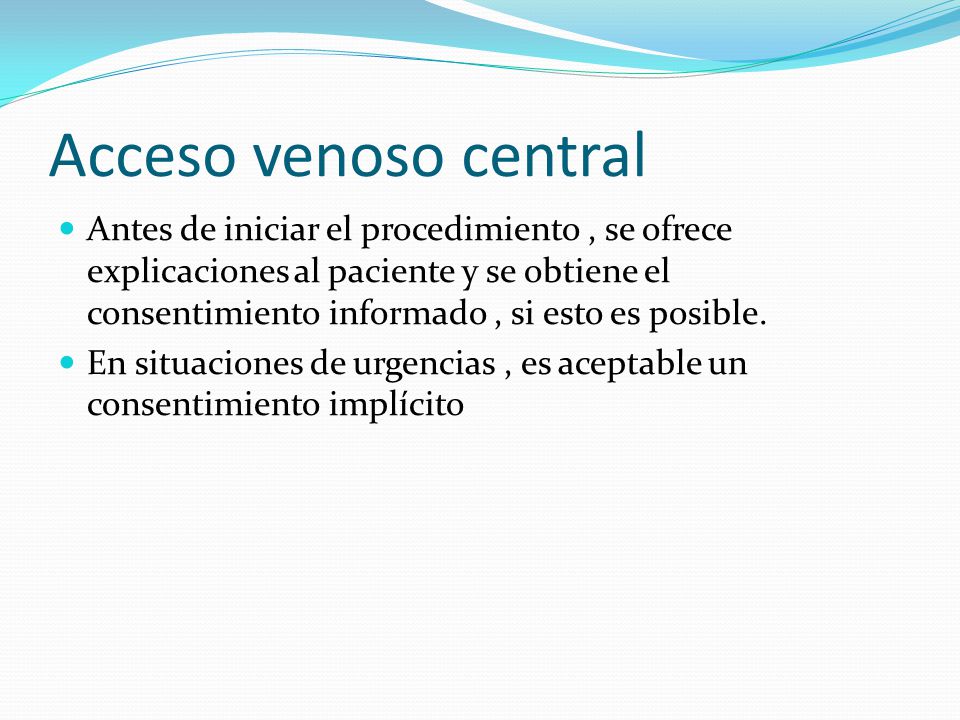 Acceso venoso central

Antes de iniciar el procedimiento , se ofrece explicaciones al paciente y se obtiene el consentimiento informado , si esto es posible.

En situaciones de urgencias , es aceptable un consentimiento implícito